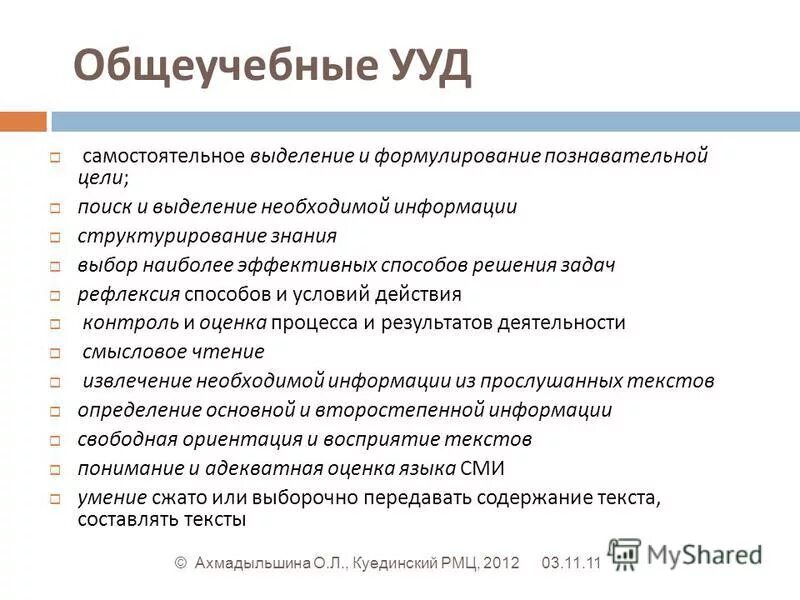 Общеучебные УУД

самостоятельное выделение и формулирование познавательной цели;

поиск и выделение необходимой информации

структурирование знания

выбор наиболее эффективных способов решения задач

рефлексия способов и условий действия

контроль и оценка процесса и результатов деятельности

смысловое чтение

извлечение необходимой информации из прослушанных текстов

определение основной и второстепенной информации

свободная ориентация и восприятие текстов

понимание и адекватная оценка языка СМИ

умение сжато или выборочно передавать содержание текста, составлять тексты

© Ахмадыльшина О.Л., Куединский РМЦ, 2012 03.11.11

MyShared